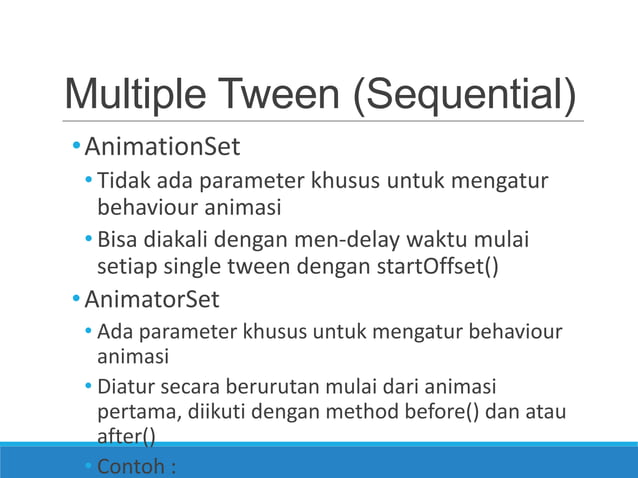 Multiple Tween (Sequential)

• AnimationSet
  • Tidak ada parameter khusus untuk mengatur behaviour animasi
  • Bisa diakali dengan men-delay waktu mulai setiap single tween dengan startOffset()
• AnimatorSet
  • Ada parameter khusus untuk mengatur behaviour animasi
  • Diatur secara berurutan mulai dari animasi pertama, diikuti dengan method before() dan atau after()
  • Contoh :